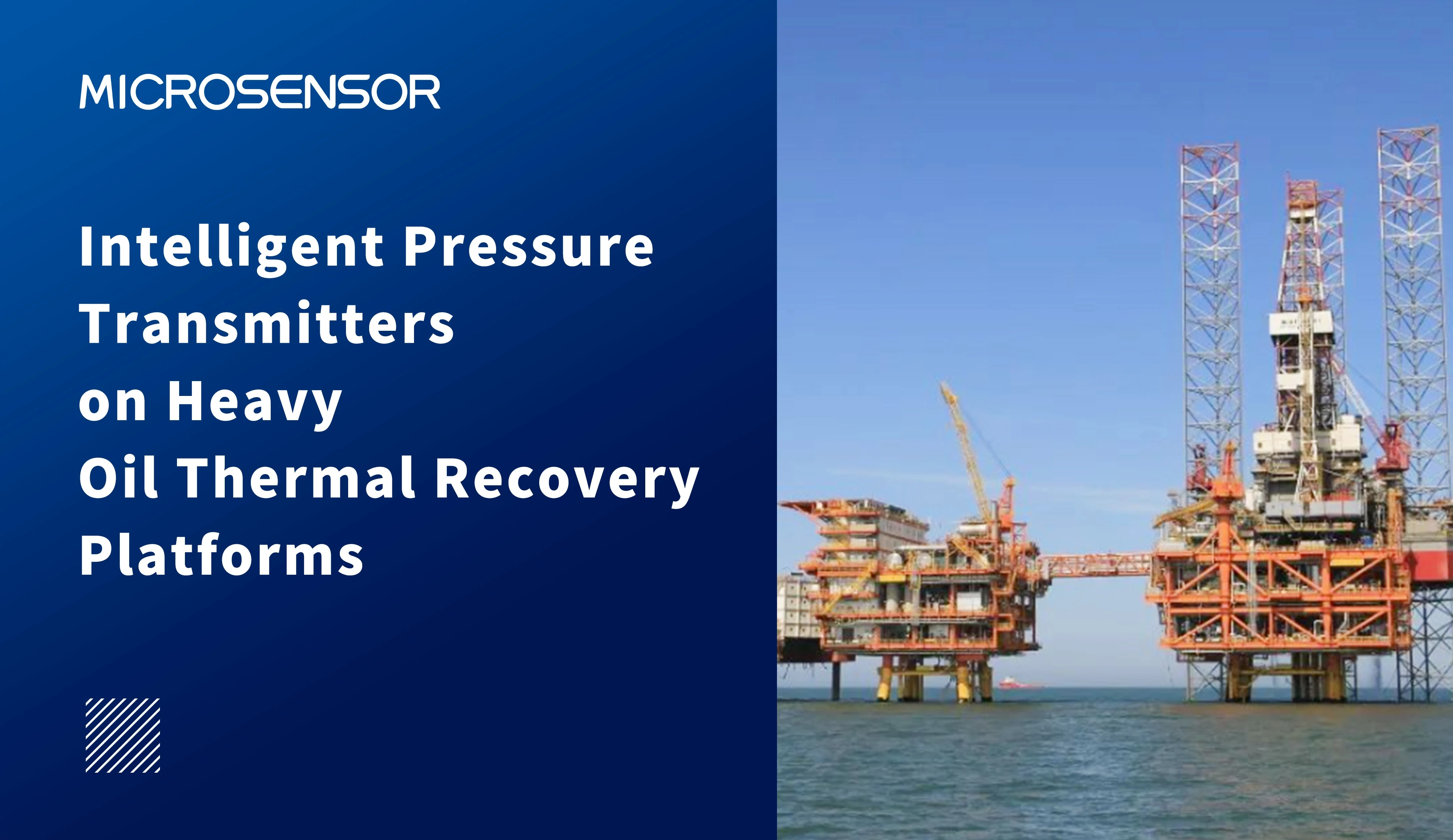 MICROSENSOR

Intelligent Pressure Transmitters on Heavy Oil Thermal Recovery Platforms